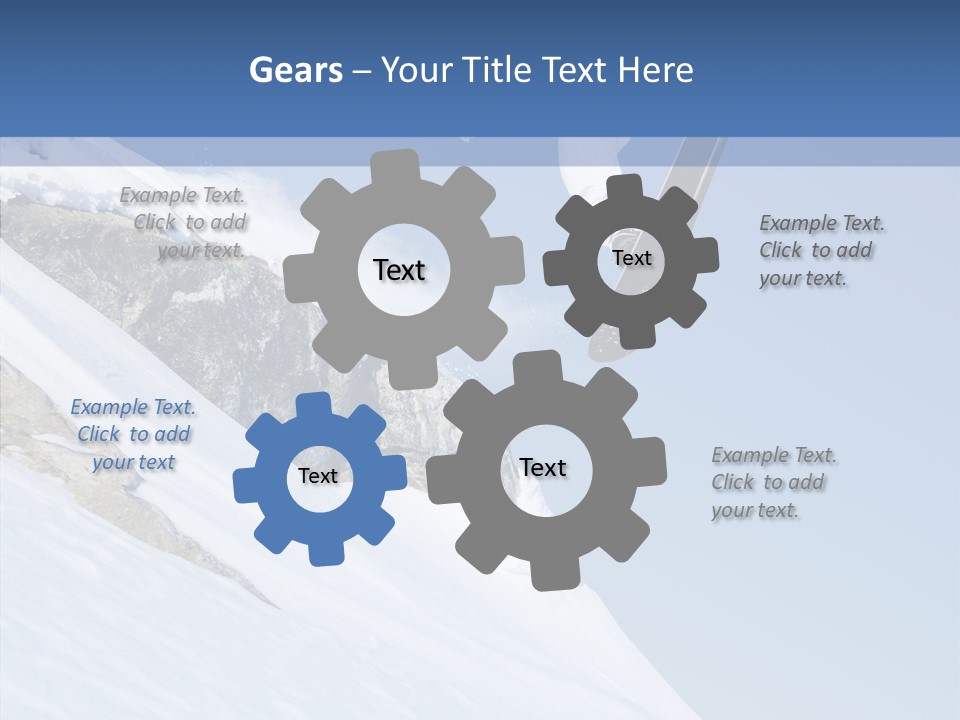 Gears – Your Title Text Here

Example Text. Click to add your text.

Text

Text

Example Text. Click to add your text.

Example Text. Click to add your text

Text

Text

Example Text. Click to add your text.